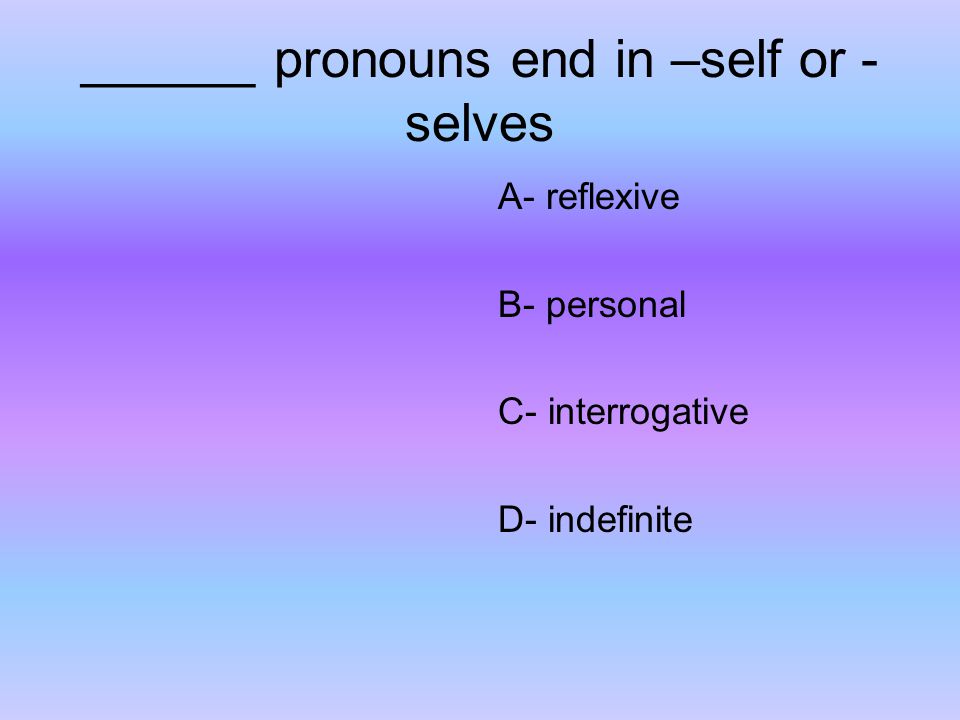 ______ pronouns end in –self or -selves

A- reflexive

B- personal

C- interrogative

D- indefinite